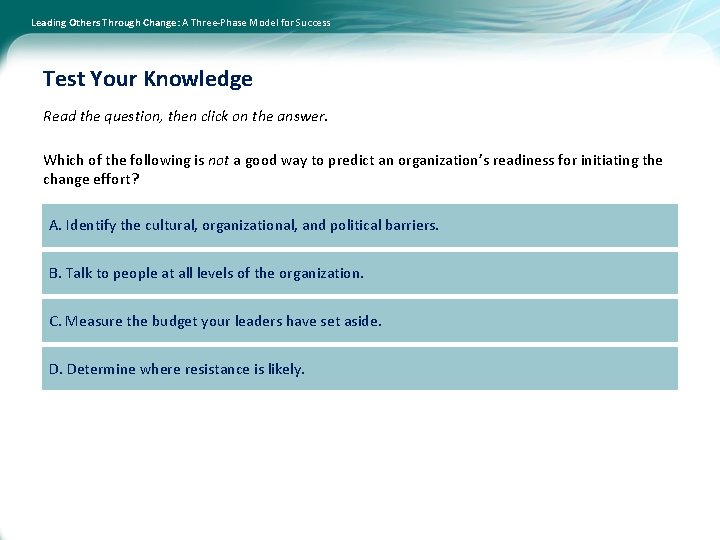 Leading Others Through Change: A Three-Phase Model for Success

Test Your Knowledge

Read the question, then click on the answer.

Which of the following is not a good way to predict an organization's readiness for initiating the change effort?

A. Identify the cultural, organizational, and political barriers.

B. Talk to people at all levels of the organization.

C. Measure the budget your leaders have set aside.

D. Determine where resistance is likely.